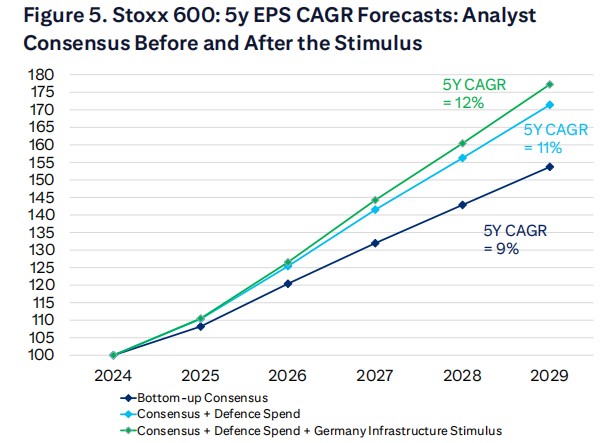 Figure 5. Stoxx 600: 5y EPS CAGR Forecasts: Analyst Consensus Before and After the Stimulus

180
175
170
165
160
155
150
145
140
135
130
125
120
115
110
105
100

5Y CAGR = 12%

5Y CAGR = 11%

5Y CAGR = 9%

2024 2025 2026 2027 2028 2029

Bottom-up Consensus
Consensus + Defence Spend
Consensus + Defence Spend + Germany Infrastructure Stimulus